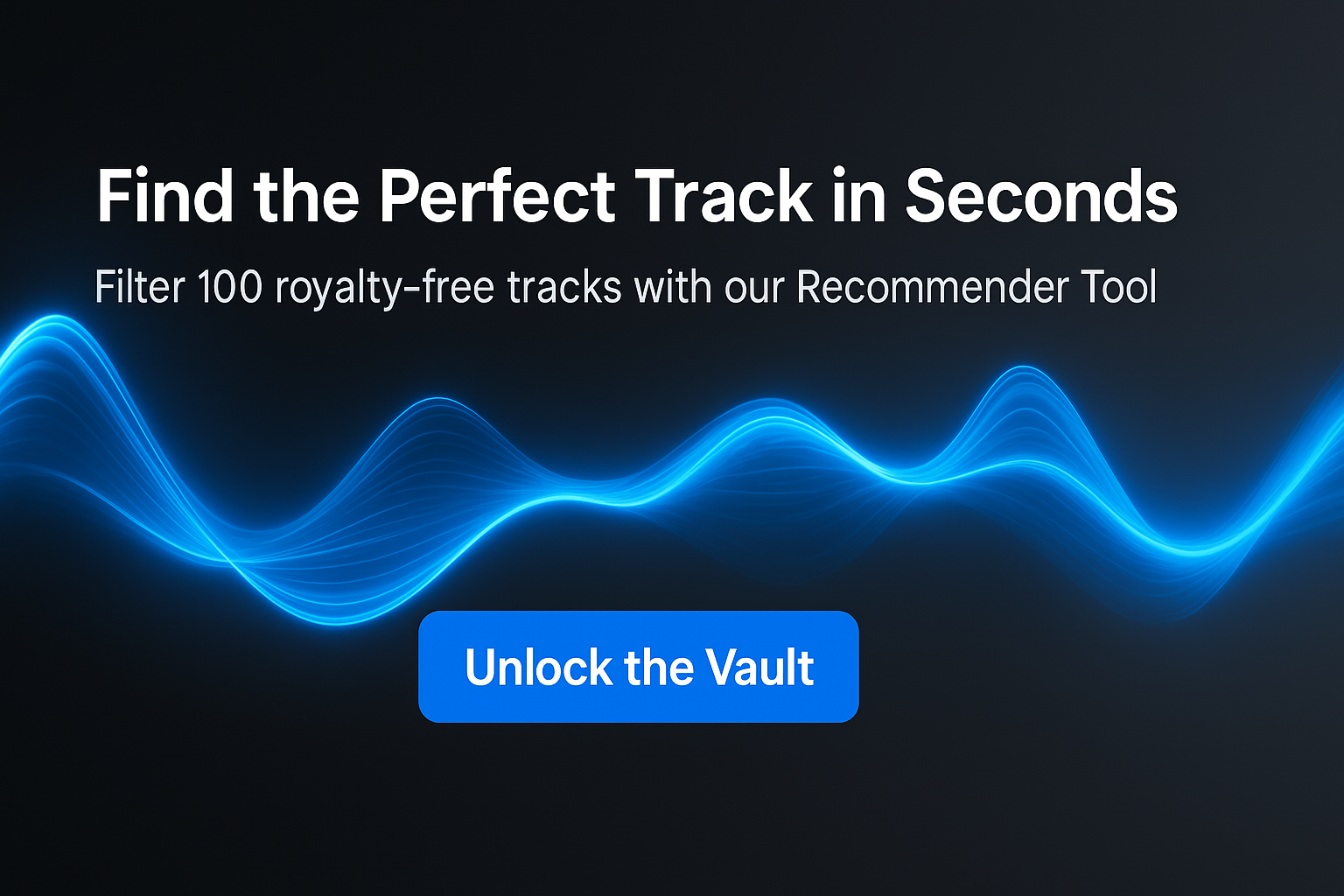 Find the Perfect Track in Seconds

Filter 100 royalty-free tracks with our Recommender Tool

Unlock the Vault